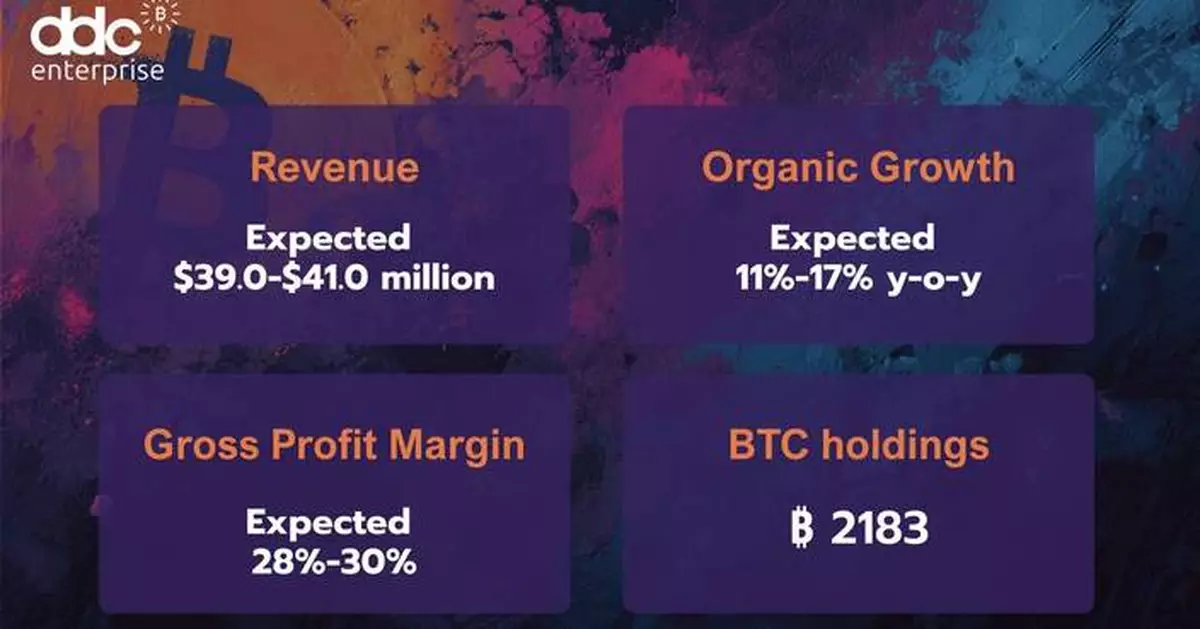 ddc
enterprise

Revenue

Expected
\$39.0-\$41.0 million

Organic Growth

Expected
11%-17% y-o-y

Gross Profit Margin

Expected
28%-30%

BTC holdings

₿ 2183